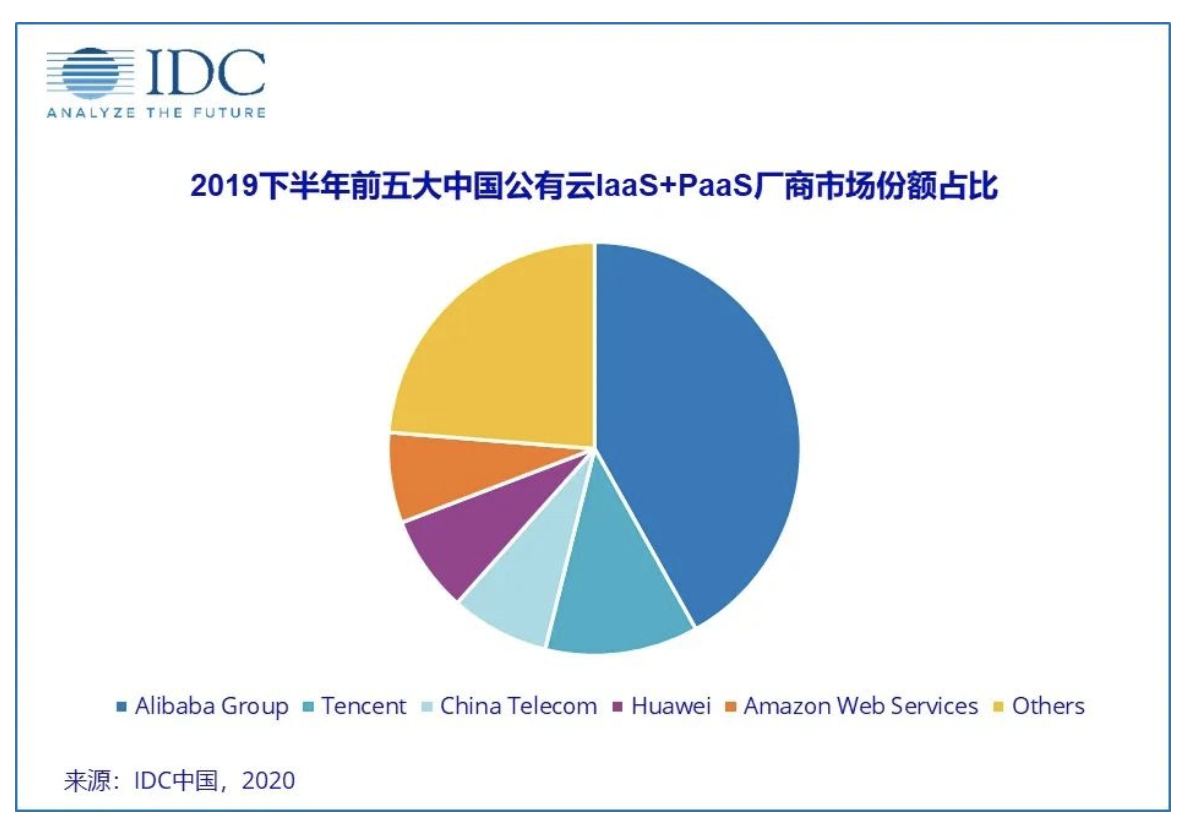 IDC
ANALYZE THE FUTURE

2019下半年前五大中国公有云IaaS+PaaS厂商市场份额占比

Alibaba Group
Tencent
China Telecom
Huawei
Amazon Web Services
Others

来源：IDC中国，2020